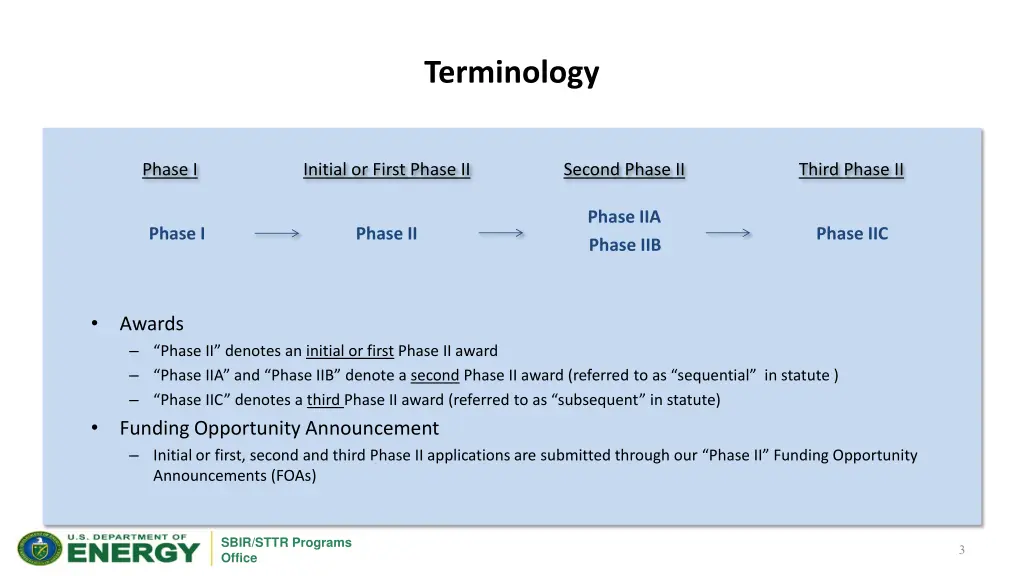 Terminology

Phase I

Initial or First Phase II

Second Phase II

Third Phase II

Phase I

Phase II

Phase IIA
Phase IIB

Phase IIC

• Awards
– “Phase II” denotes an initial or first Phase II award
– “Phase IIA” and “Phase IIB” denote a second Phase II award (referred to as “sequential” in statute )
– “Phase IIC” denotes a third Phase II award (referred to as “subsequent” in statute)
• Funding Opportunity Announcement
– Initial or first, second and third Phase II applications are submitted through our “Phase II” Funding Opportunity Announcements (FOAs)

U.S. DEPARTMENT OF ENERGY

SBIR/STTR Programs Office

3